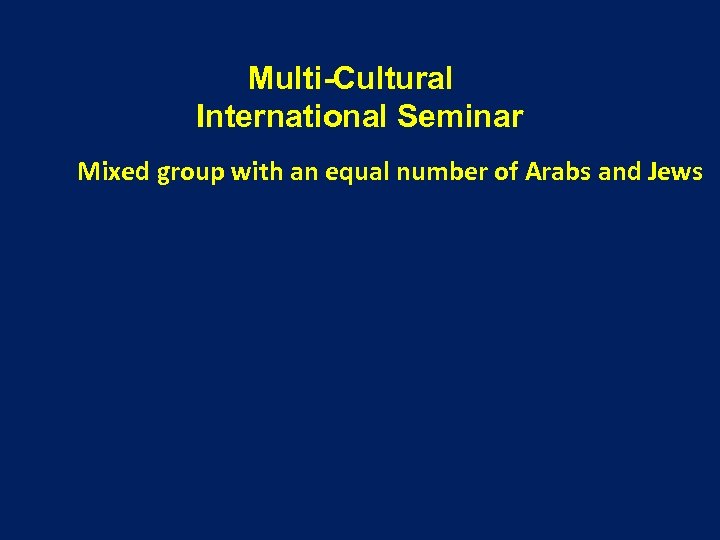 Multi-Cultural
International Seminar

Mixed group with an equal number of Arabs and Jews